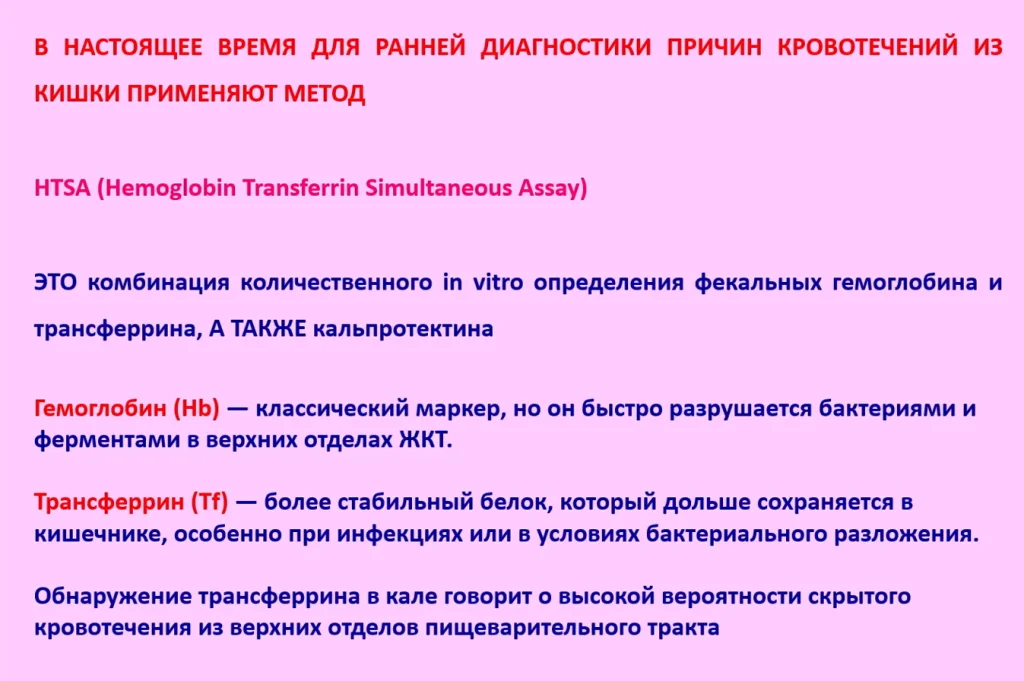 В НАСТОЯЩЕЕ ВРЕМЯ ДЛЯ РАННЕЙ ДИАГНОСТИКИ ПРИЧИН КРОВОТЕЧЕНИЙ ИЗ КИШКИ ПРИМЕНЯЮТ МЕТОД

HTSA (Hemoglobin Transferrin Simultaneous Assay)

ЭТО комбинация количественного in vitro определения фекальных гемоглобина и трансферрина, А ТАКЖЕ кальпротектина

Гемоглобин (Hb) — классический маркер, но он быстро разрушается бактериями и ферментами в верхних отделах ЖКТ.

Трансферрин (Tf) — более стабильный белок, который дольше сохраняется в кишечнике, особенно при инфекциях или в условиях бактериального разложения.

Обнаружение трансферрина в кале говорит о высокой вероятности скрытого кровотечения из верхних отделов пищеварительного тракта